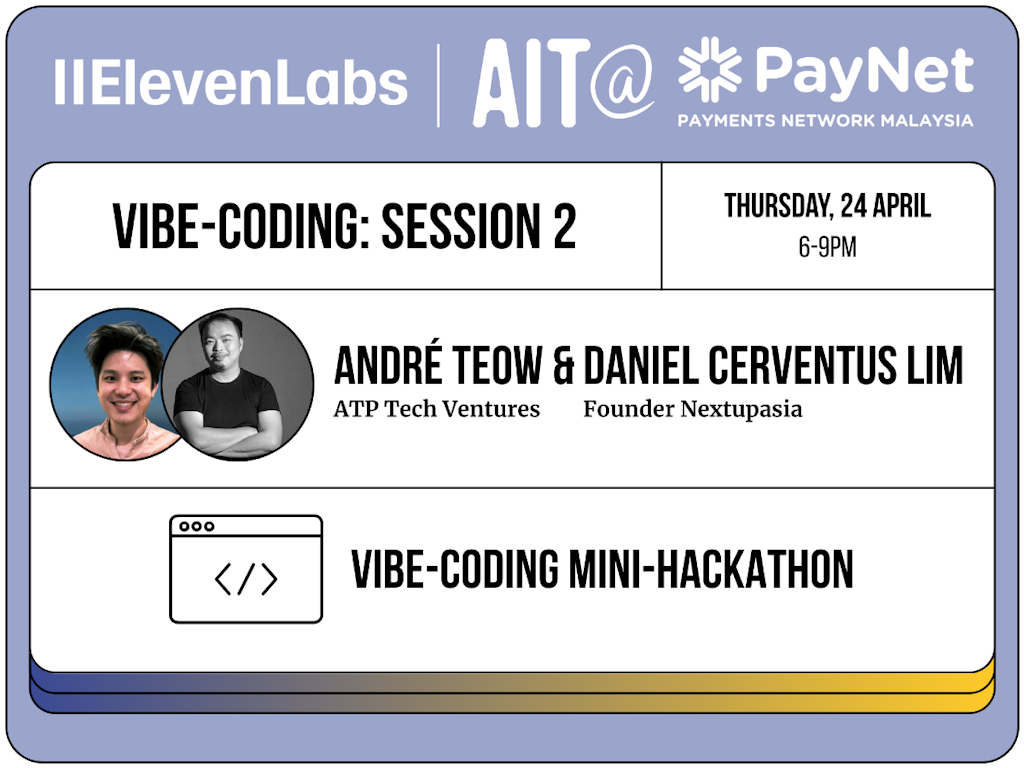 IIElevenLabs | AIT@ PayNet
PAYMENTS NETWORK MALAYSIA

VIBE-CODING: SESSION 2

THURSDAY, 24 APRIL
6-9PM

ANDRÉ TEOW & DANIEL CERVENTUS LIM
ATP Tech Ventures Founder Nextupasia

</>

VIBE-CODING MINI-HACKATHON